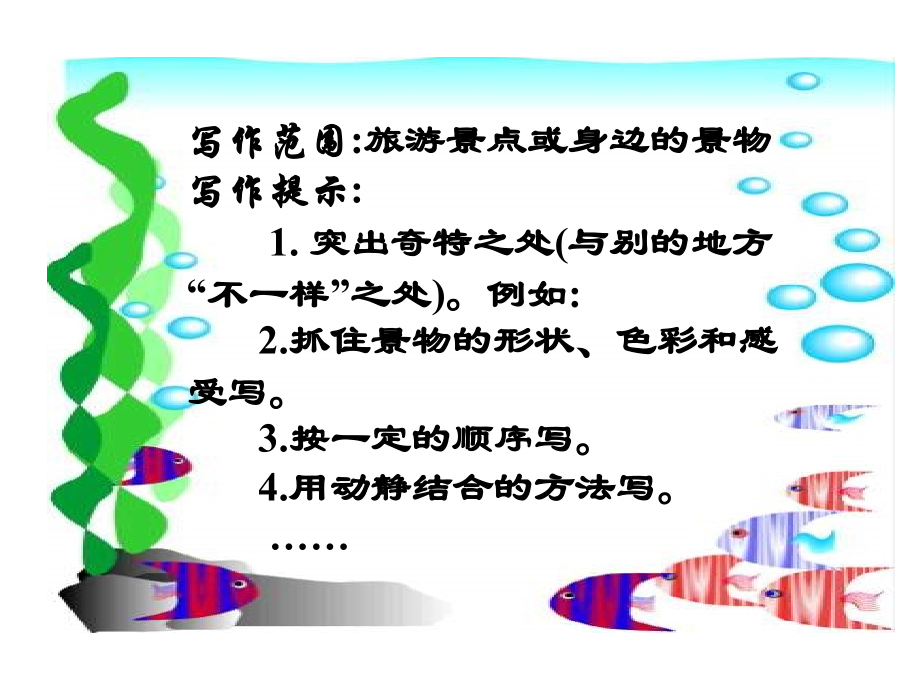 写作范围:旅游景点或身边的景物
写作提示:

1. 突出奇特之处(与别的地方“不一样”之处)。例如:

2.抓住景物的形状、色彩和感受写。

3.按一定的顺序写。

4.用动静结合的方法写。

……